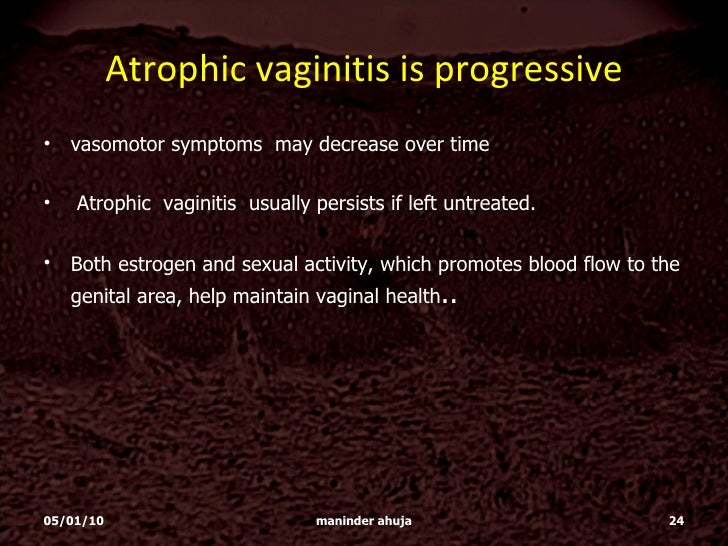 Atrophic vaginitis is progressive

• vasomotor symptoms may decrease over time

• Atrophic vaginitis usually persists if left untreated.

• Both estrogen and sexual activity, which promotes blood flow to the genital area, help maintain vaginal health..

05/01/10 maninder ahuja 24